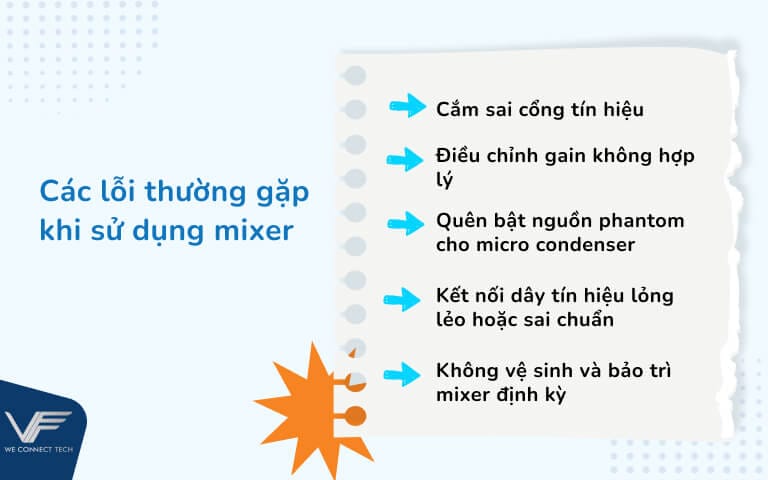 Các lỗi thường gặp khi sử dụng mixer

Cắm sai cổng tín hiệu

Điều chỉnh gain không hợp lý

Quên bật nguồn phantom cho micro condenser

Kết nối dây tín hiệu lỏng lẻo hoặc sai chuẩn

Không vệ sinh và bảo trì mixer định kỳ

VF
WE CONNECT TECH